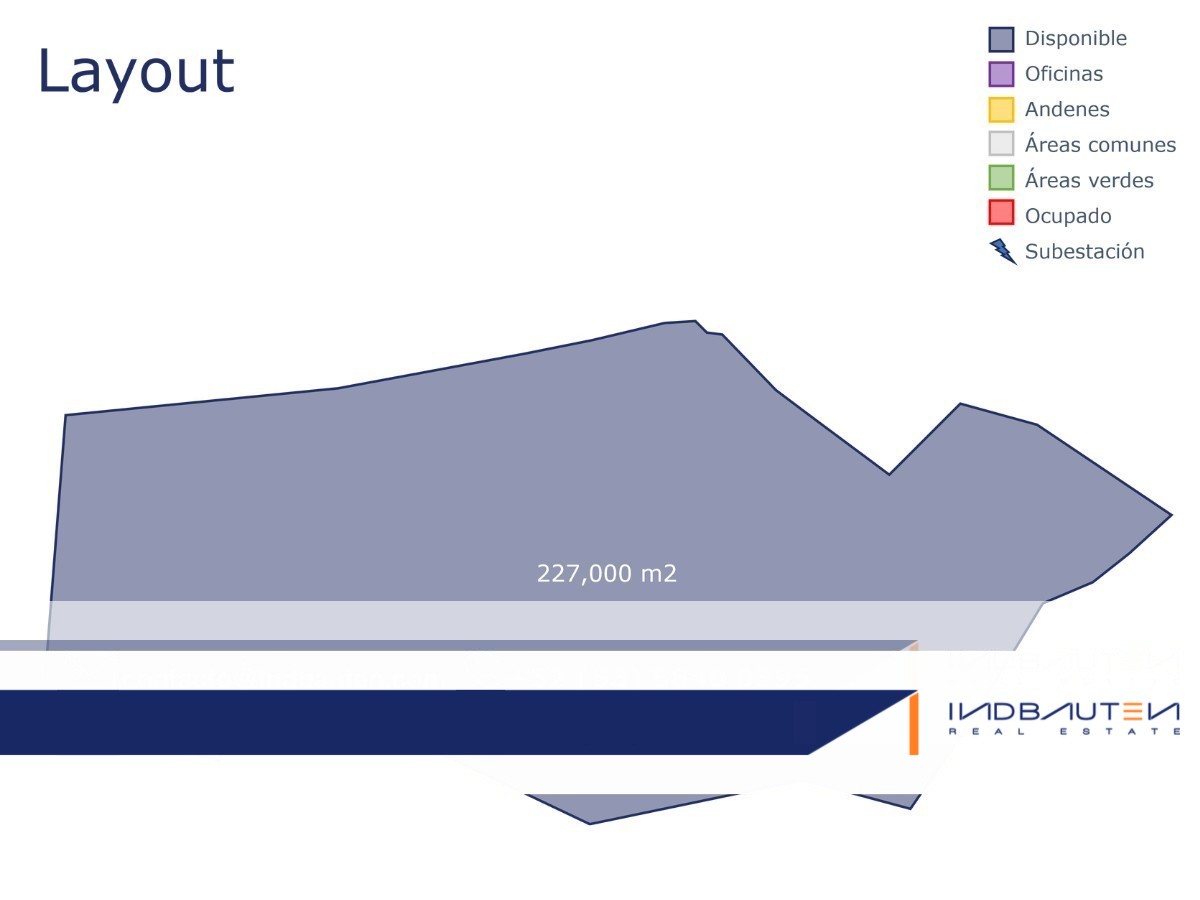 Layout

Disponible
Oficinas
Andenes
Áreas comunes
Áreas verdes
Ocupado
Subestación

227,000 m2

INDBAUTEN
REAL ESTATE